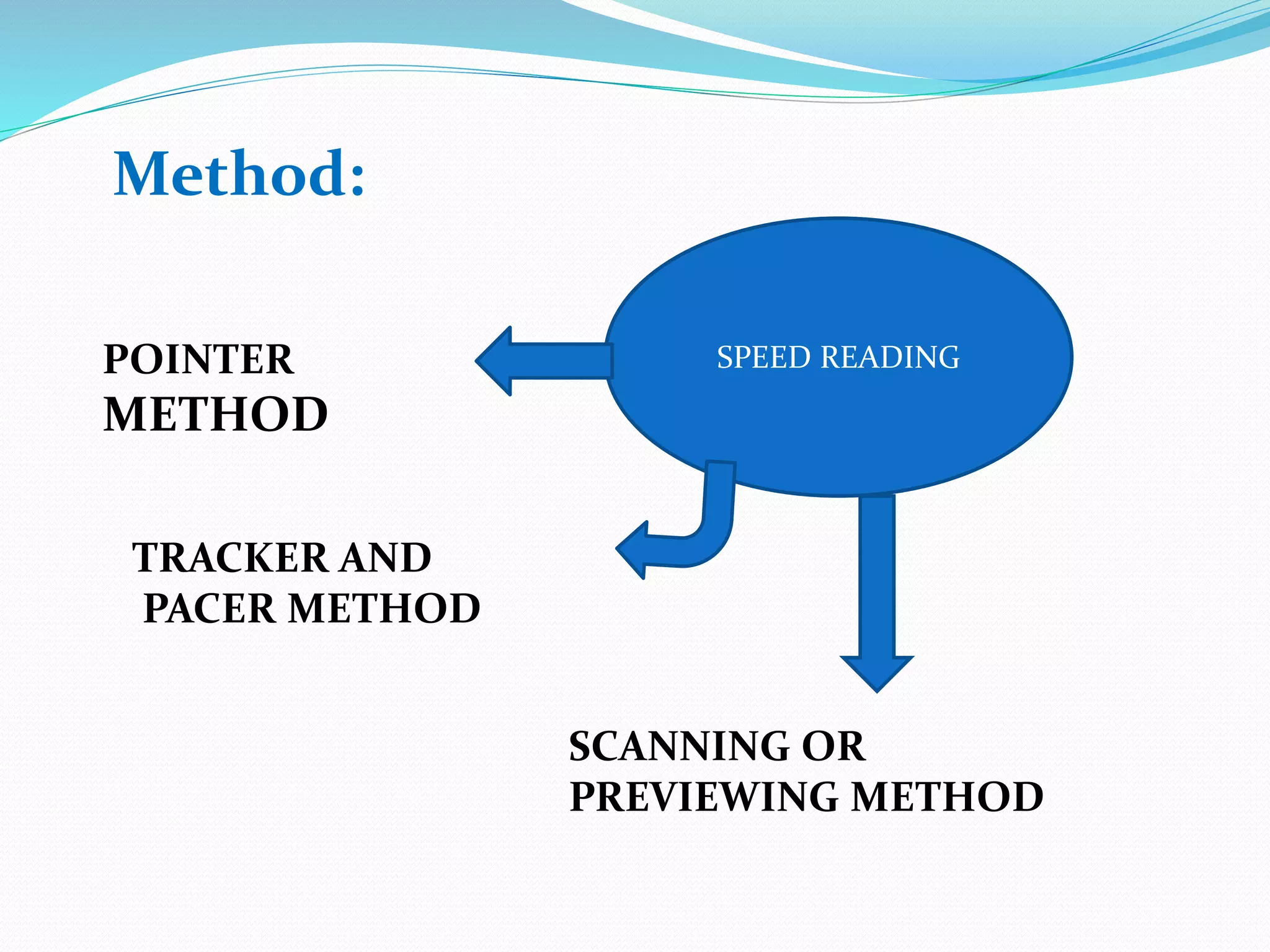 Method:

SPEED READING

POINTER METHOD

TRACKER AND PACER METHOD

SCANNING OR PREVIEWING METHOD